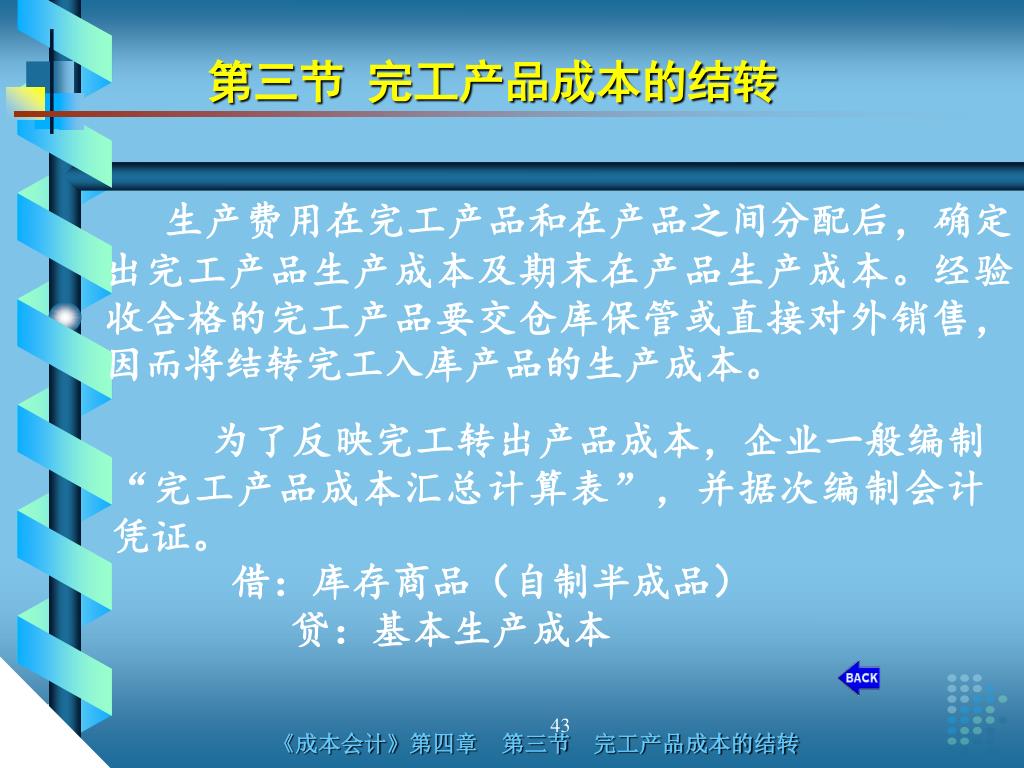 第三节 完工产品成本的结转

生产费用在完工产品和在产品之间分配后，确定出完工产品生产成本及期末在产品生产成本。经验收合格的完工产品要交仓库保管或直接对外销售，因而将结转完工入库产品的生产成本。

为了反映完工转出产品成本，企业一般编制“完工产品成本汇总计算表”，并据次编制会计凭证。

借：库存商品（自制半成品）

贷：基本生产成本

BACK

43

《成本会计》第四章 第三节 完工产品成本的结转